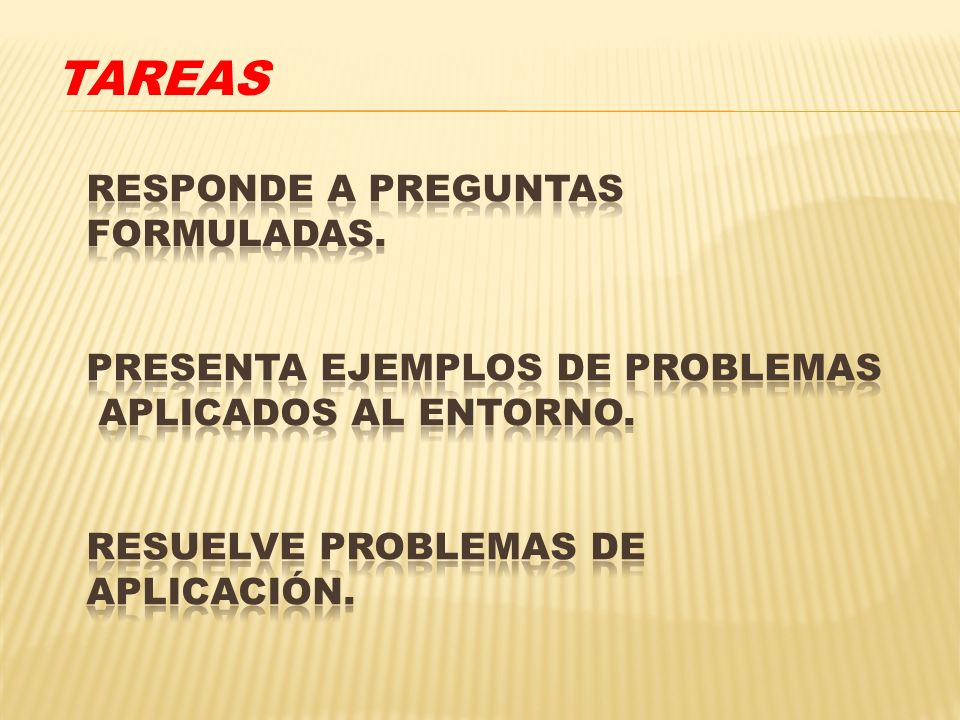 TAREAS

RESPONDE A PREGUNTAS FORMULADAS.

PRESENTA EJEMPLOS DE PROBLEMAS APLICADOS AL ENTORNO.

RESUELVE PROBLEMAS DE APLICACIÓN.